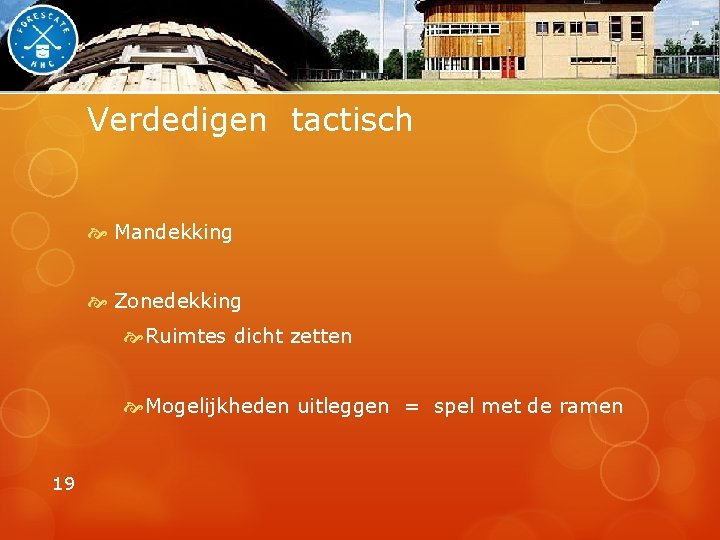 FORESCATE HHC

Verdedigen tactisch

Mandekking

Zonedekking

Ruimtes dicht zetten

Mogelijkheden uitleggen = spel met de ramen

19